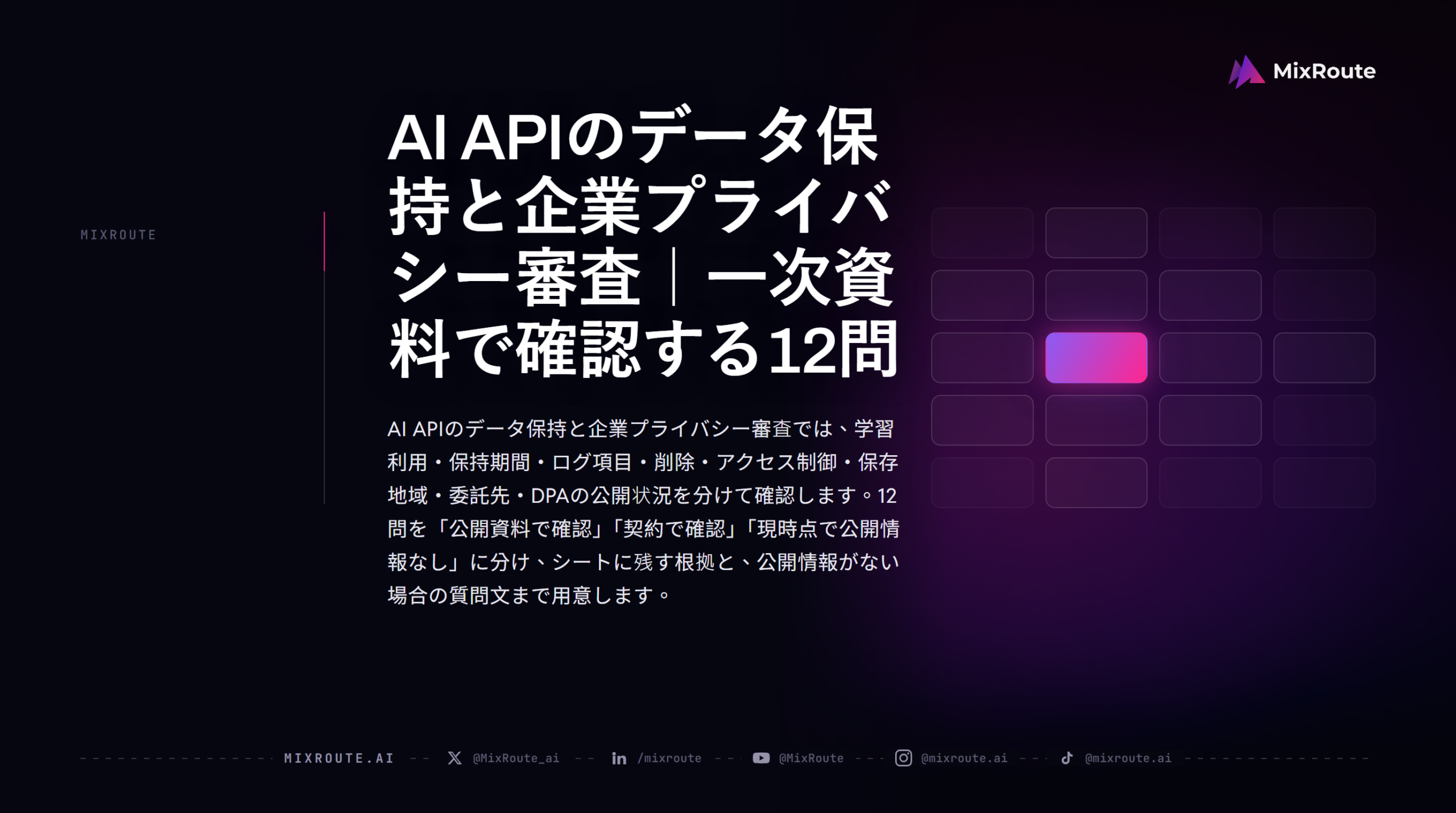 MixRoute

MIXROUTE

AI APIのデータ保持と企業プライバシー審査｜一次資料で確認する12問

AI APIのデータ保持と企業プライバシー審査では、学習利用・保持期間・ログ項目・削除・アクセス制御・保存地域・委託先・DPAの公開状況を分けて確認します。12問を「公開資料で確認」「契約で確認」「現時点で公開情報なし」に分け、シートに残す根拠と、公開情報がない場合の質問文まで用意します。

MIXROUTE.AI @MixRoute_ai /mixroute @MixRoute @mixroute.ai @mixroute.ai